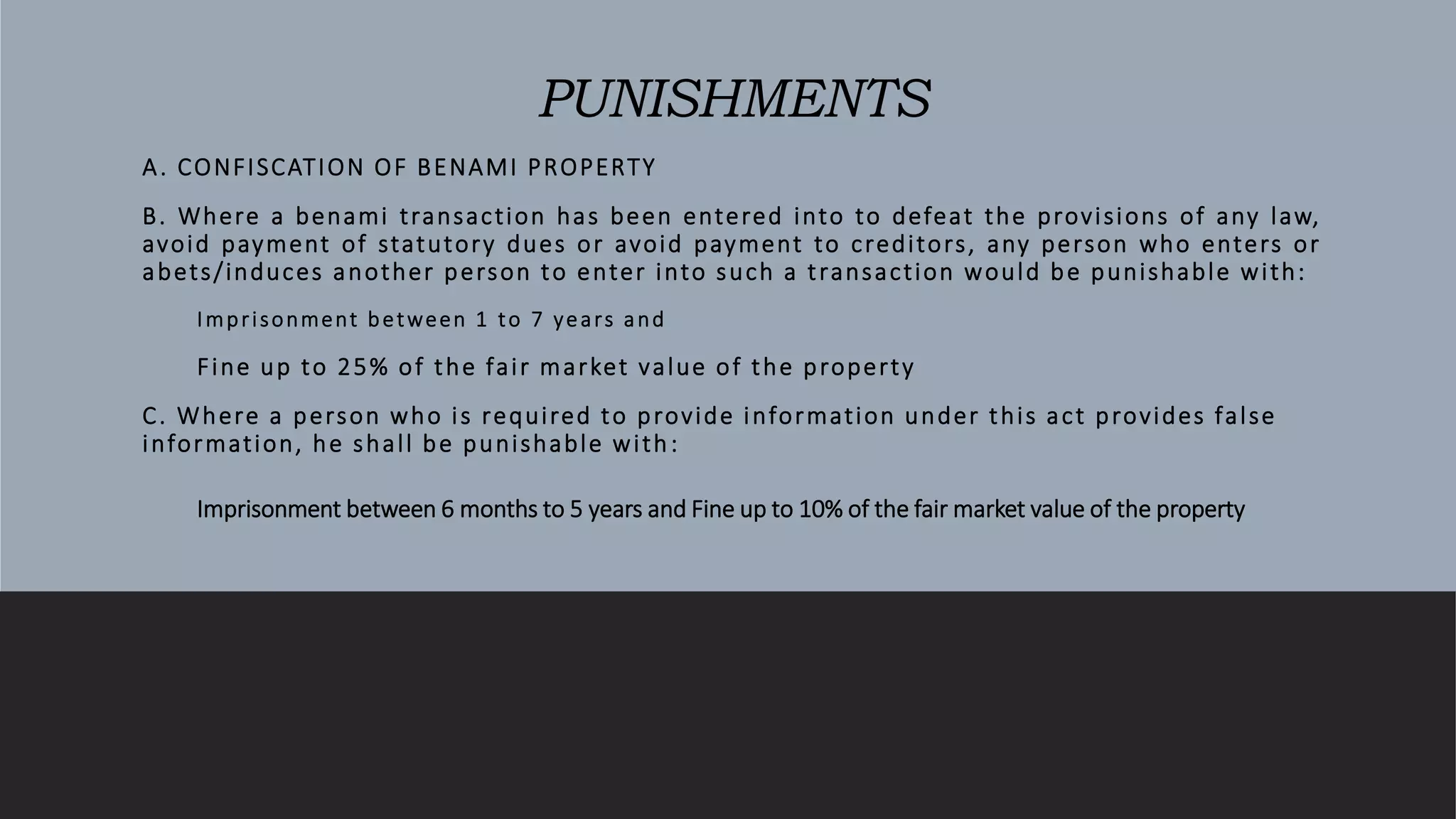 PUNISHMENTS

A. CONFISCATION OF BENAMI PROPERTY

B. Where a benami transaction has been entered into to defeat the provisions of any law, avoid payment of statutory dues or avoid payment to creditors, any person who enters or abets/induces another person to enter into such a transaction would be punishable with:

Imprisonment between 1 to 7 years and

Fine up to 25% of the fair market value of the property

C. Where a person who is required to provide information under this act provides false information, he shall be punishable with:

Imprisonment between 6 months to 5 years and Fine up to 10% of the fair market value of the property